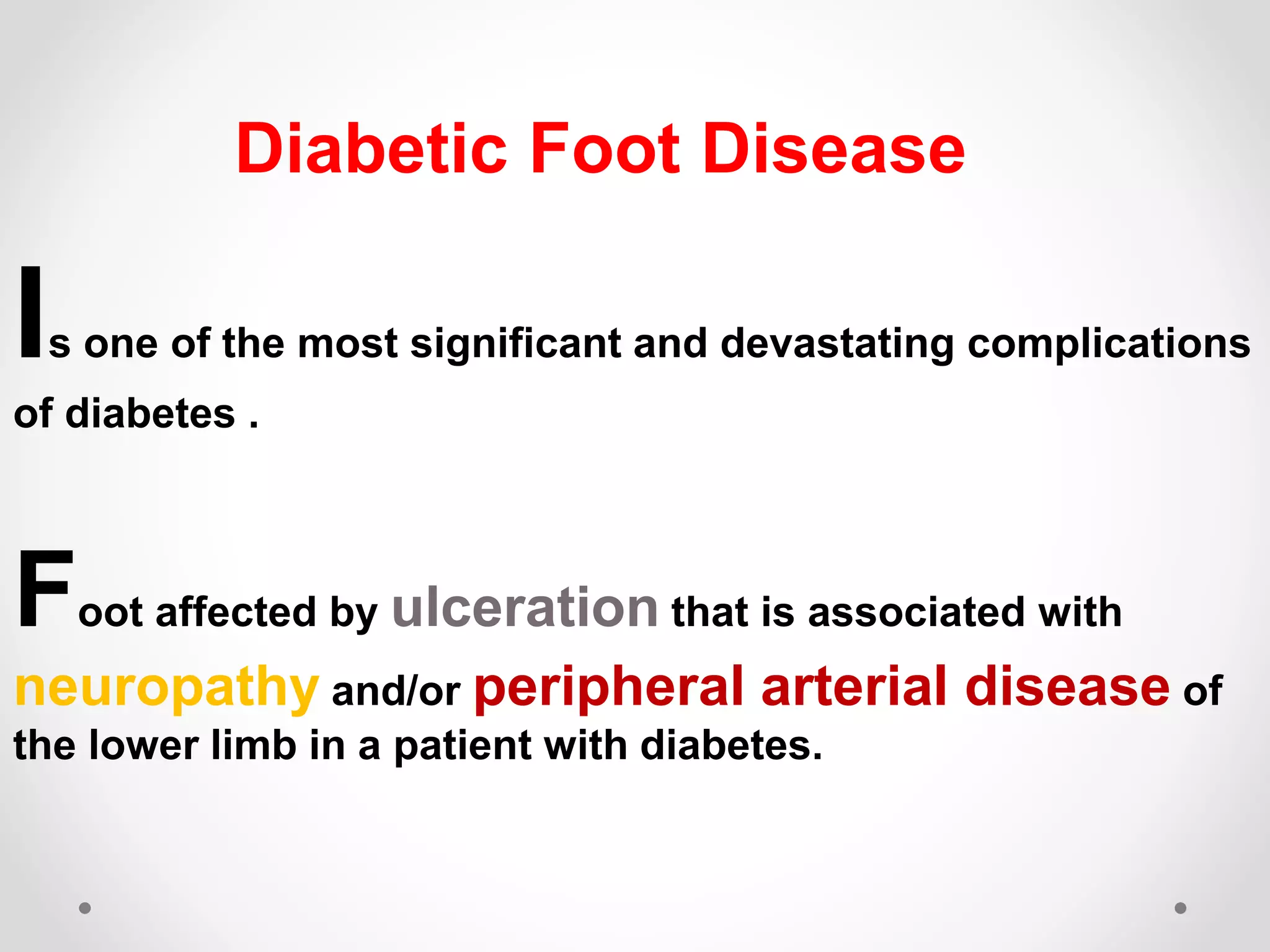 Diabetic Foot Disease

Is one of the most significant and devastating complications of diabetes .

Foot affected by ulceration that is associated with neuropathy and/or peripheral arterial disease of the lower limb in a patient with diabetes.